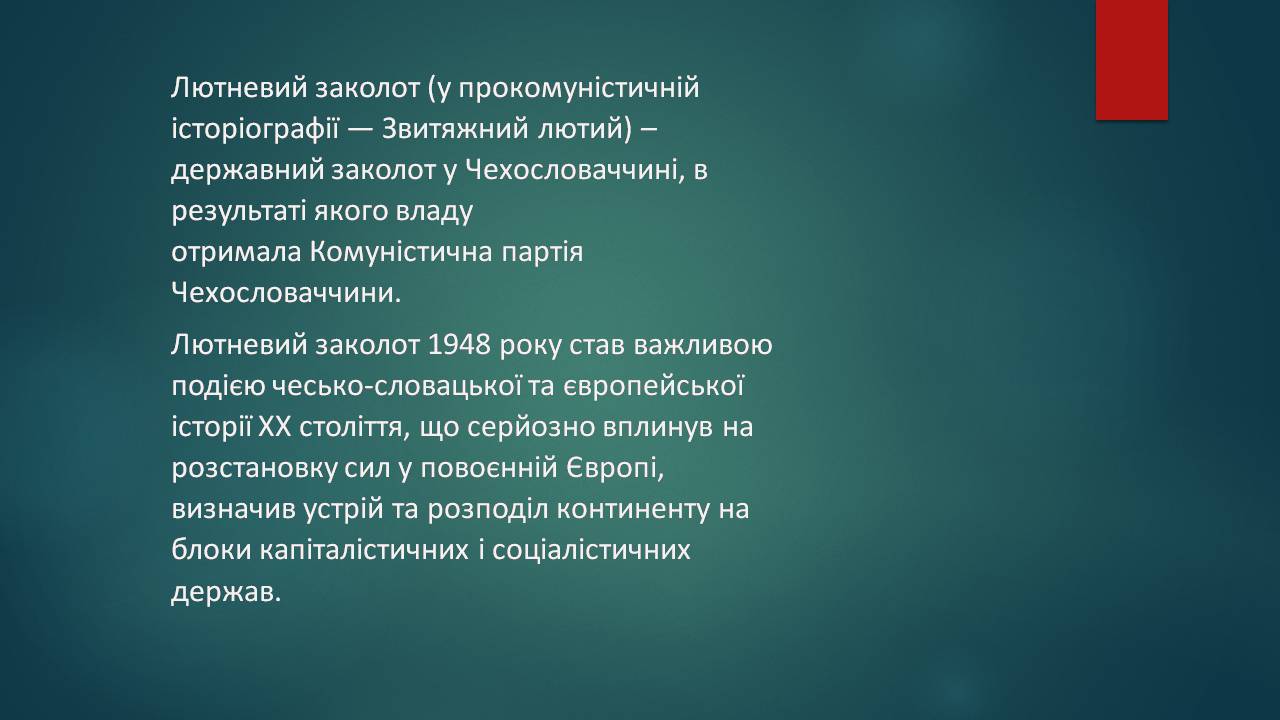 Лютневий заколот (у прокомуністичній історіографії — Звитяжний лютий) – державний заколот у Чехословаччині, в результаті якого владу отримала Комуністична партія Чехословаччини.

Лютневий заколот 1948 року став важливою подією чесько-словацької та європейської історії XX століття, що серйозно вплинув на розстановку сил у повоєнній Європі, визначив устрій та розподіл континенту на блоки капіталістичних і соціалістичних держав.